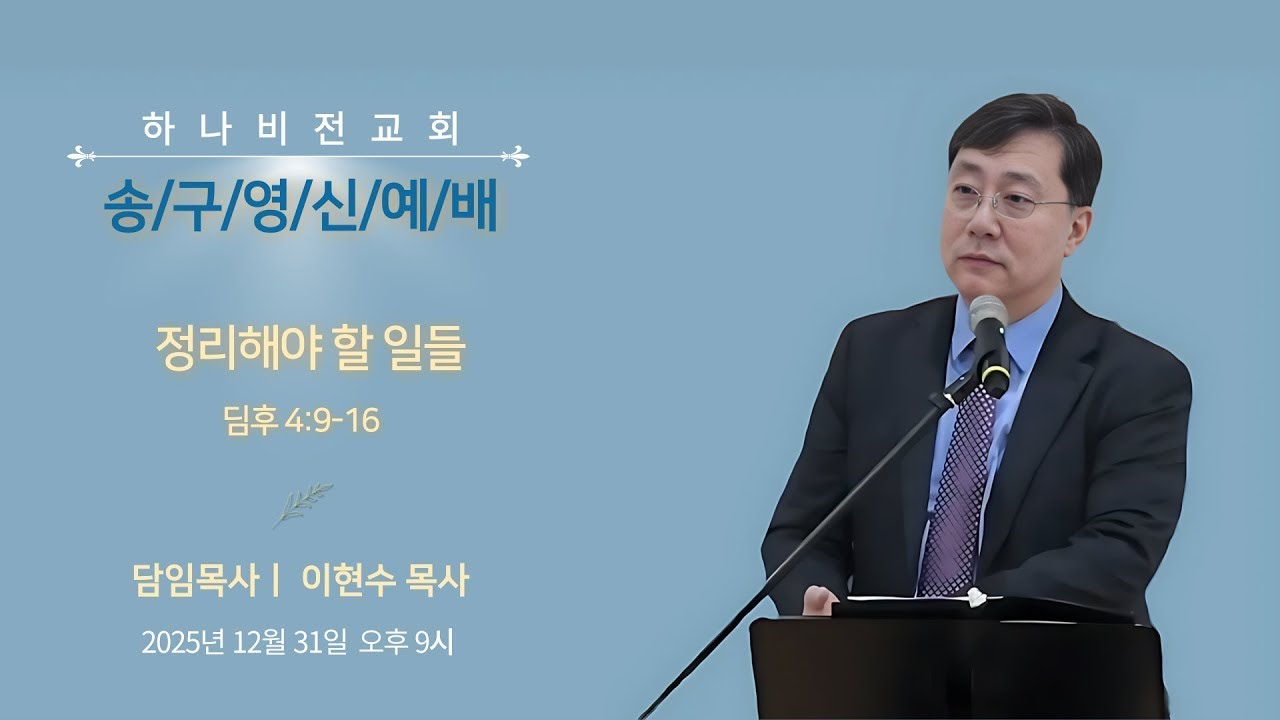 하나비전교회

송/구/영/신/예/배

정리해야 할 일들

딤후 4:9-16

담임목사 | 이현수 목사

2025년 12월 31일 오후 9시